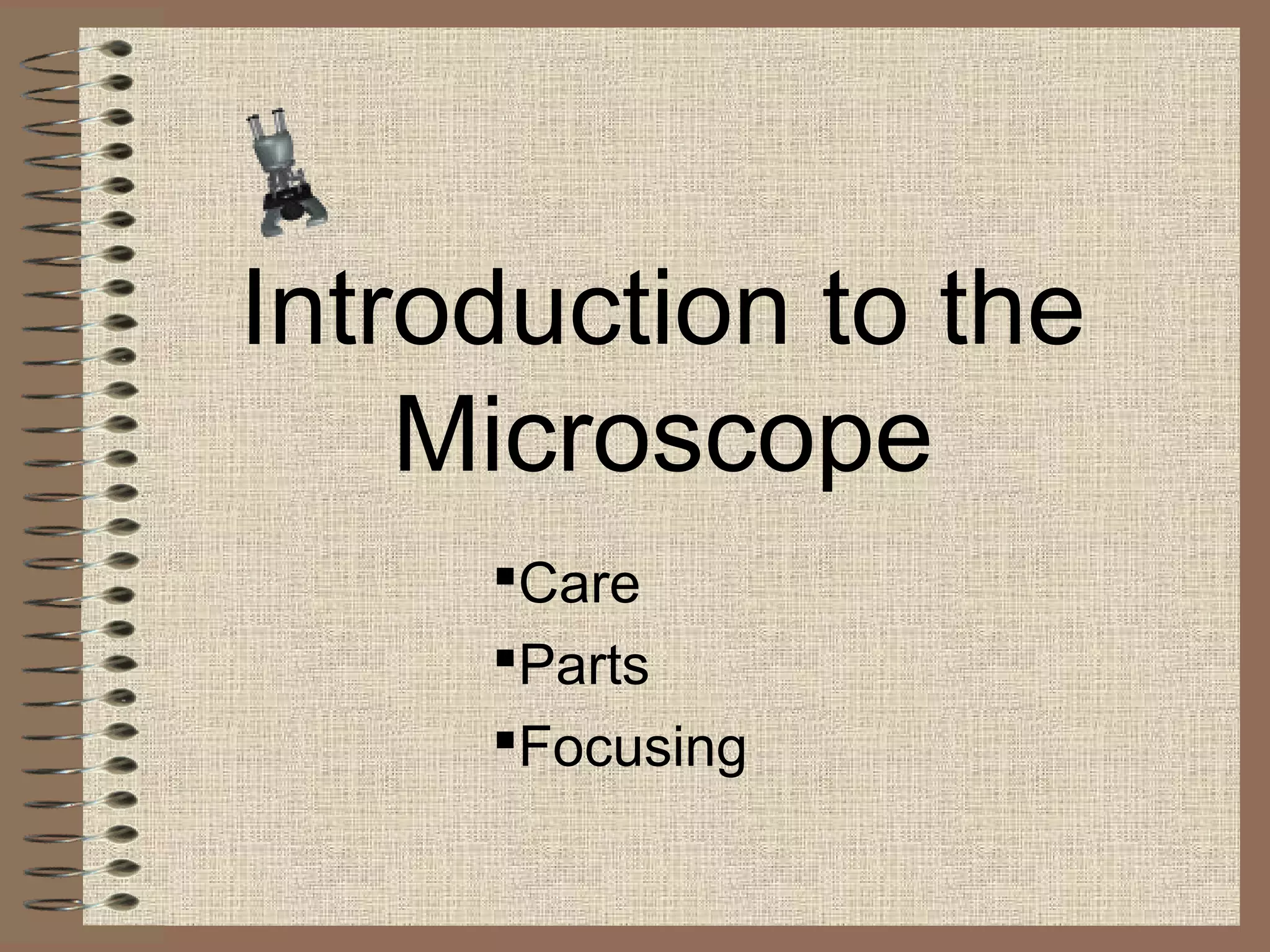 Introduction to the Microscope

▪Care
▪Parts
▪Focusing